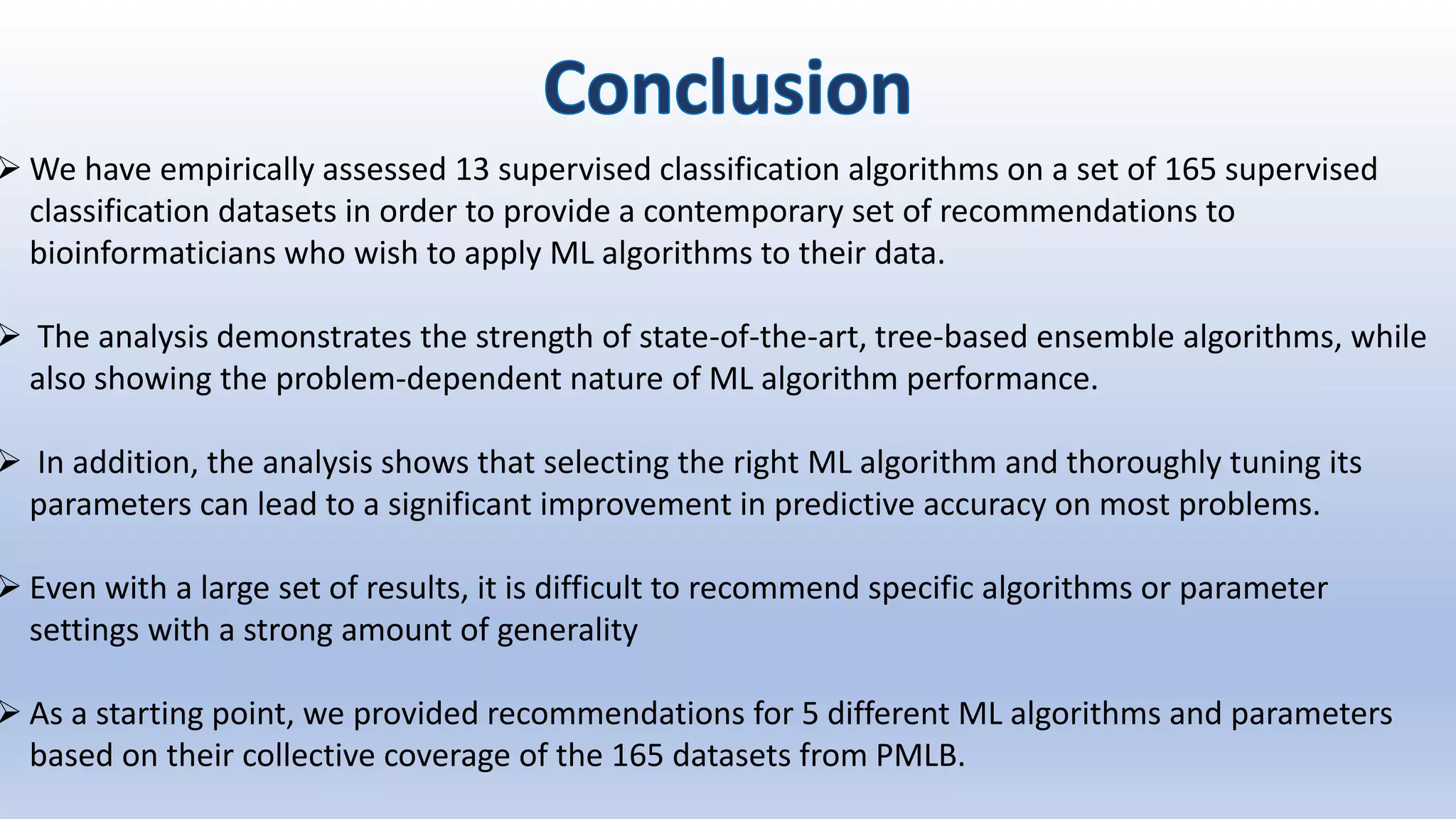 Conclusion

➢ We have empirically assessed 13 supervised classification algorithms on a set of 165 supervised classification datasets in order to provide a contemporary set of recommendations to bioinformaticians who wish to apply ML algorithms to their data.

➢ The analysis demonstrates the strength of state-of-the-art, tree-based ensemble algorithms, while also showing the problem-dependent nature of ML algorithm performance.

➢ In addition, the analysis shows that selecting the right ML algorithm and thoroughly tuning its parameters can lead to a significant improvement in predictive accuracy on most problems.

➢ Even with a large set of results, it is difficult to recommend specific algorithms or parameter settings with a strong amount of generality

➢ As a starting point, we provided recommendations for 5 different ML algorithms and parameters based on their collective coverage of the 165 datasets from PMLB.